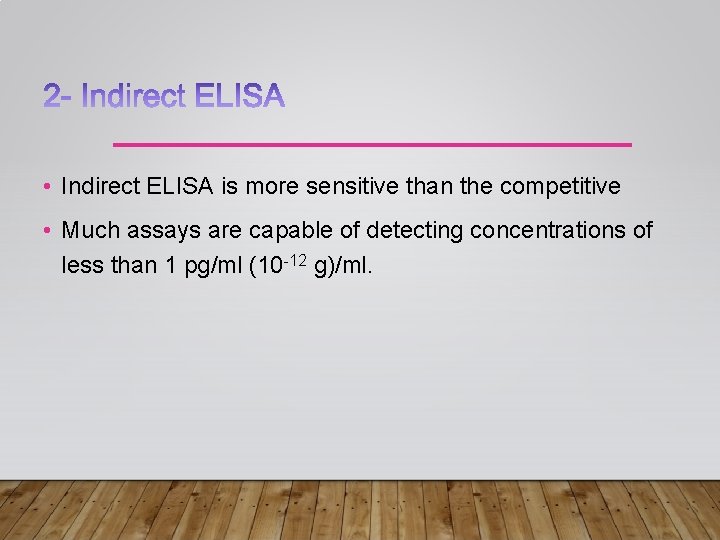 2- Indirect ELISA

• Indirect ELISA is more sensitive than the competitive

• Much assays are capable of detecting concentrations of less than 1 pg/ml ($10^{-12}$ g)/ml.